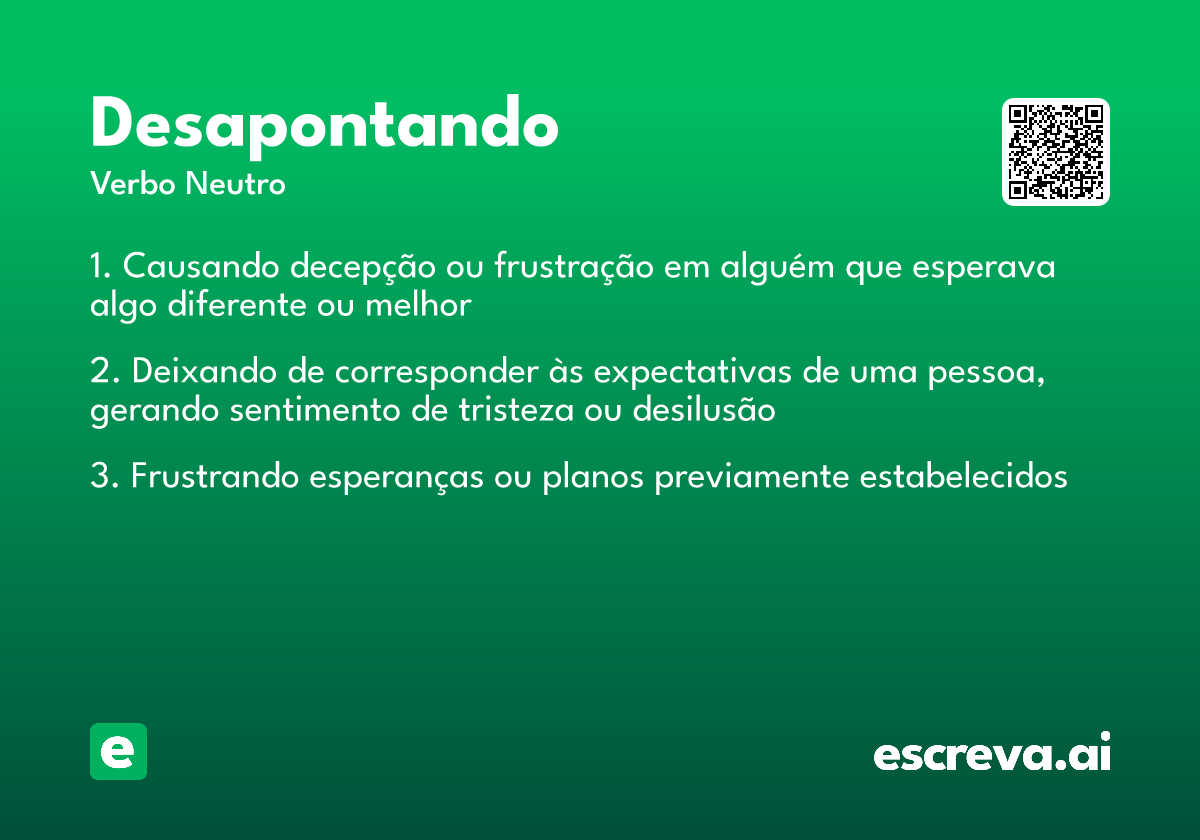 Desapontando
Verbo Neutro

1. Causando decepção ou frustração em alguém que esperava algo diferente ou melhor

2. Deixando de corresponder às expectativas de uma pessoa, gerando sentimento de tristeza ou desilusão

3. Frustrando esperanças ou planos previamente estabelecidos

e

escreva.ai